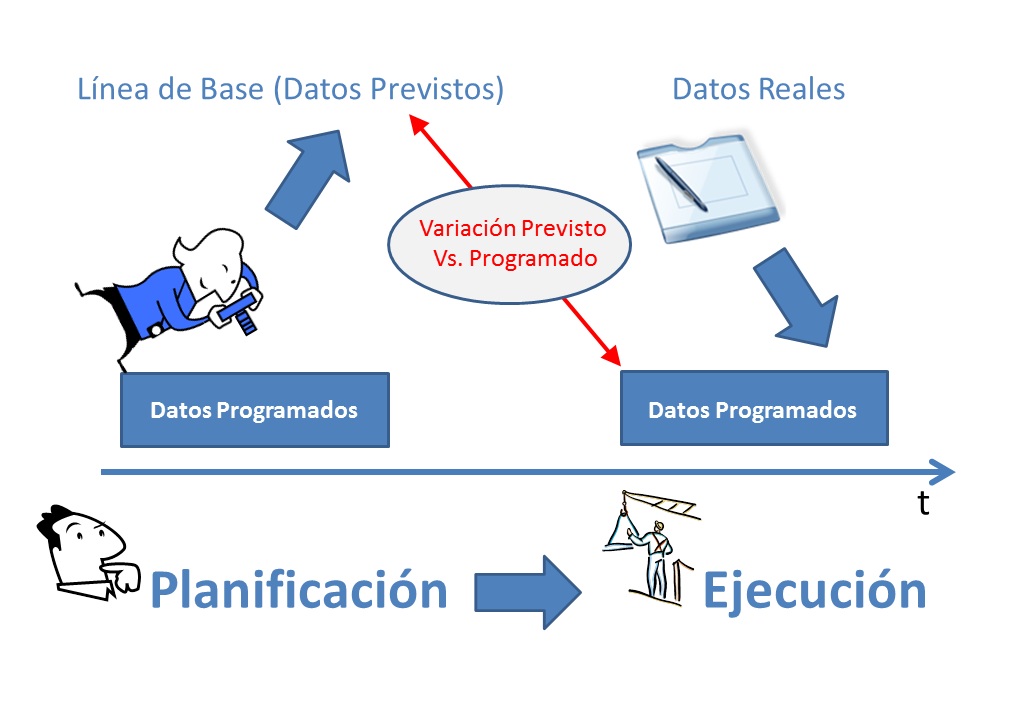 Línea de Base (Datos Previstos)

Datos Reales

Variación Previsto Vs. Programado

Datos Programados

Datos Programados

t

Planificación

Ejecución